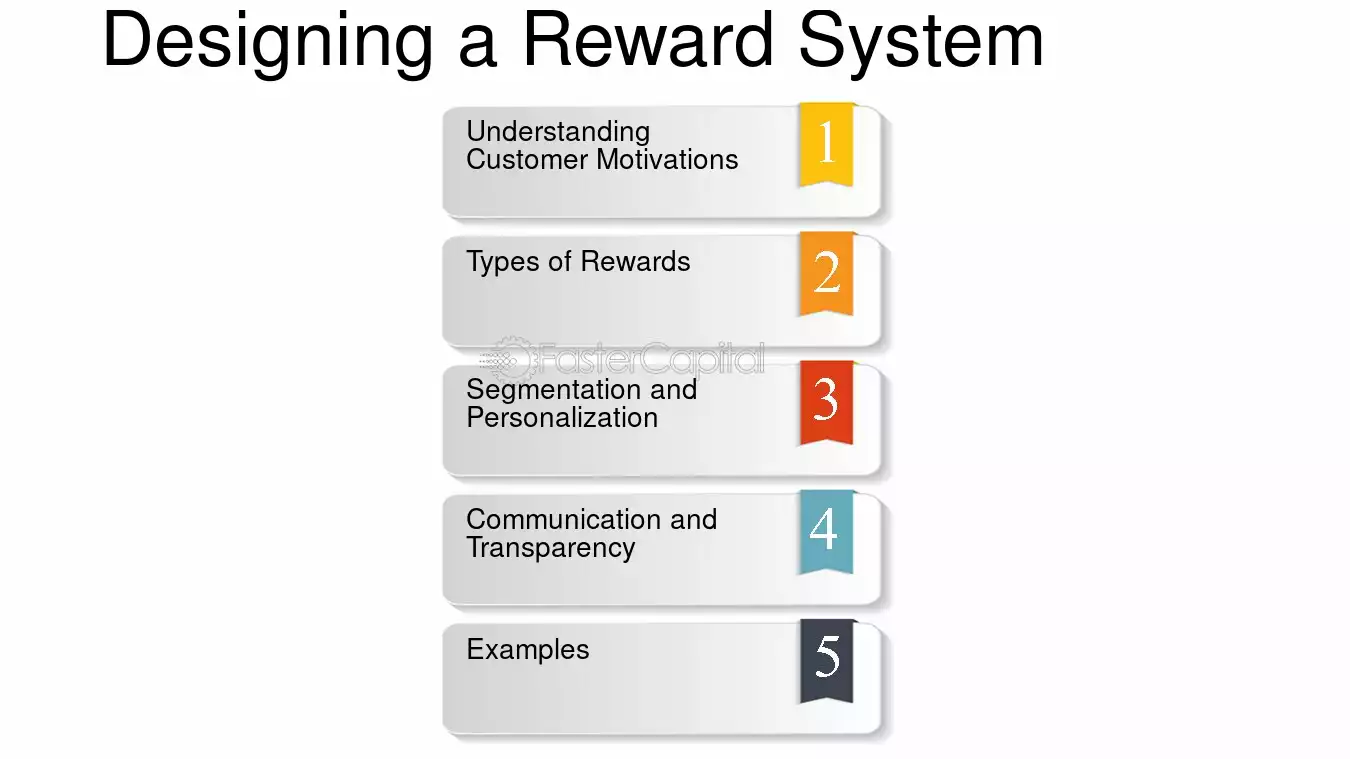 Designing a Reward System

Understanding Customer Motivations
1

Types of Rewards
2

Segmentation and Personalization
3

Communication and Transparency
4

Examples
5

FasterCapital